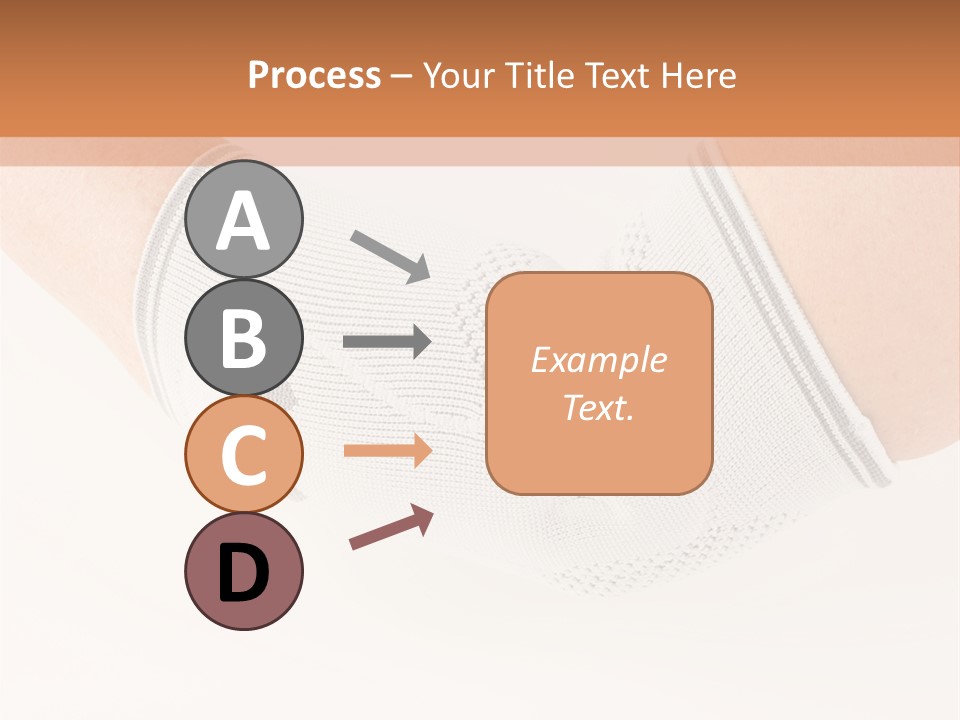 Process – Your Title Text Here

A

B

C

D

Example Text.